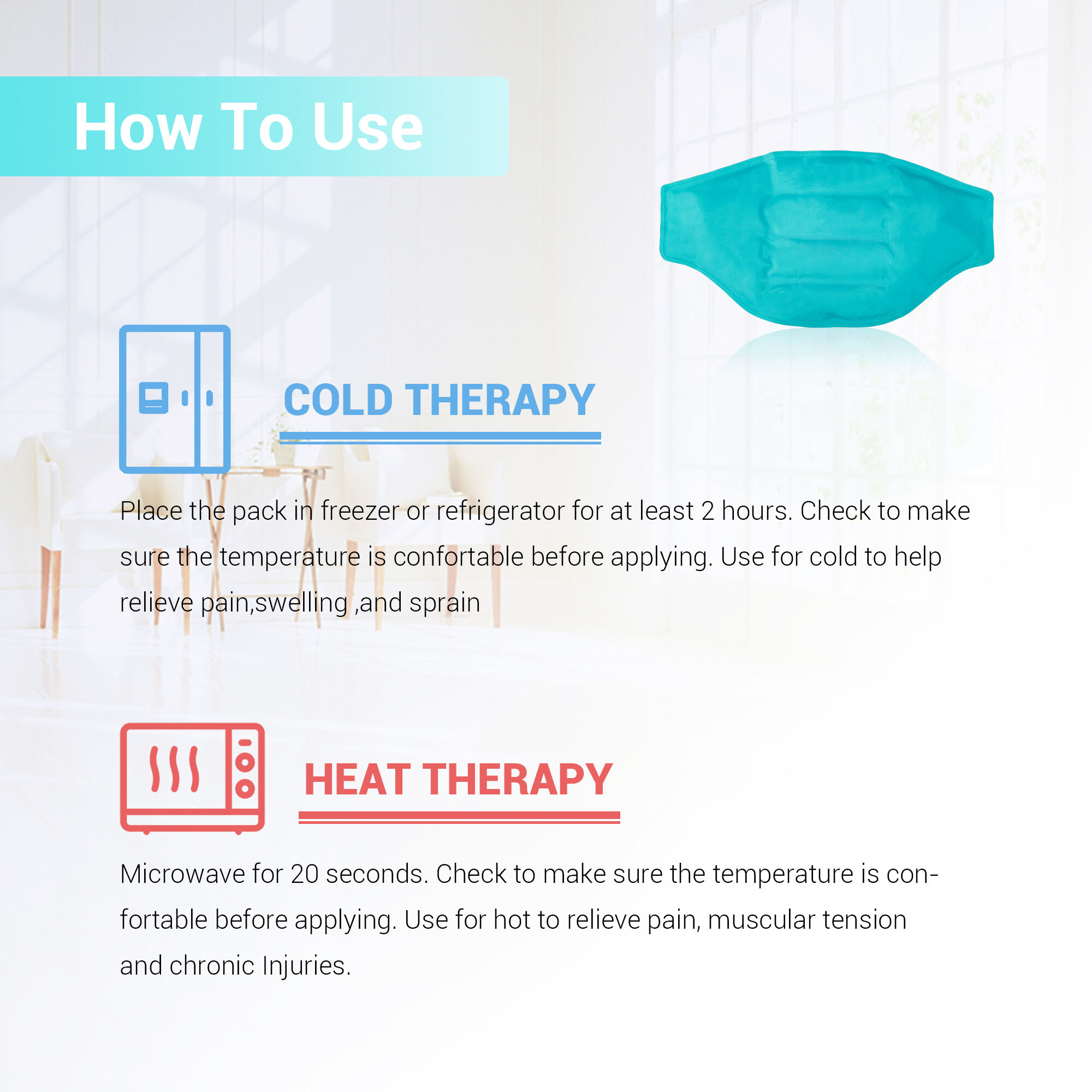 How To Use

COLD THERAPY

Place the pack in freezer or refrigerator for at least 2 hours. Check to make sure the temperature is confortable before applying. Use for cold to help relieve pain,swelling ,and sprain

HEAT THERAPY

Microwave for 20 seconds. Check to make sure the temperature is confortable before applying. Use for hot to relieve pain, muscular tension and chronic Injuries.